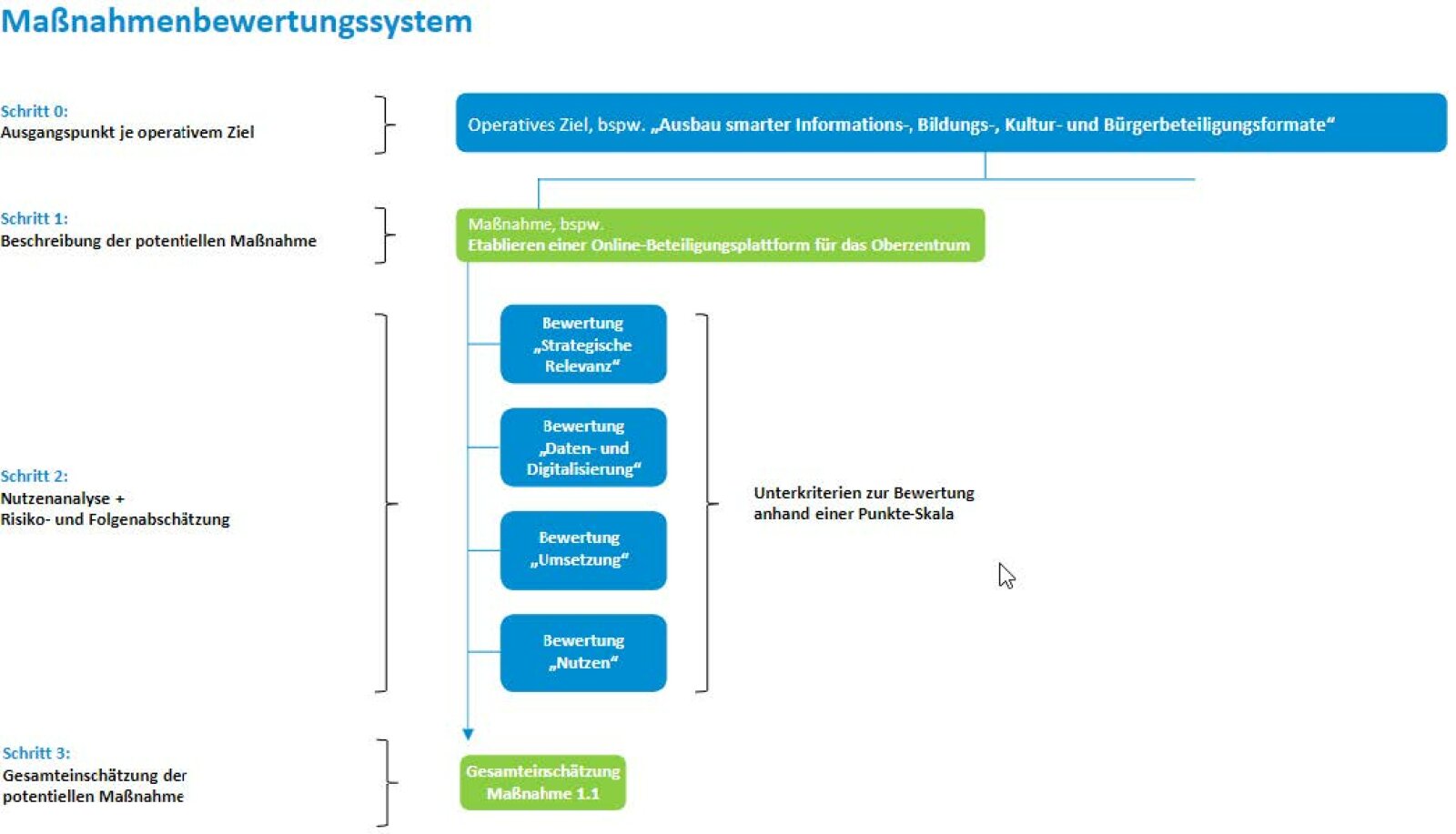 Maßnahmenbewertungssystem

Schritt 0:
Ausgangspunkt je operativem Ziel

Operatives Ziel, bspw. „Ausbau smarter Informations-, Bildungs-, Kultur- und Bürgerbeteiligungsformate“

Schritt 1:
Beschreibung der potentiellen Maßnahme

Maßnahme, bspw.
Etablieren einer Online-Beteiligungsplattform für das Oberzentrum

Schritt 2:
Nutzenanalyse +
Risiko- und Folgenabschätzung

Bewertung „Strategische Relevanz“

Bewertung „Daten- und Digitalisierung“

Bewertung „Umsetzung“

Bewertung „Nutzen“

Unterkriterien zur Bewertung anhand einer Punkte-Skala

Schritt 3:
Gesamteinschätzung der potentiellen Maßnahme

Gesamteinschätzung Maßnahme 1.1